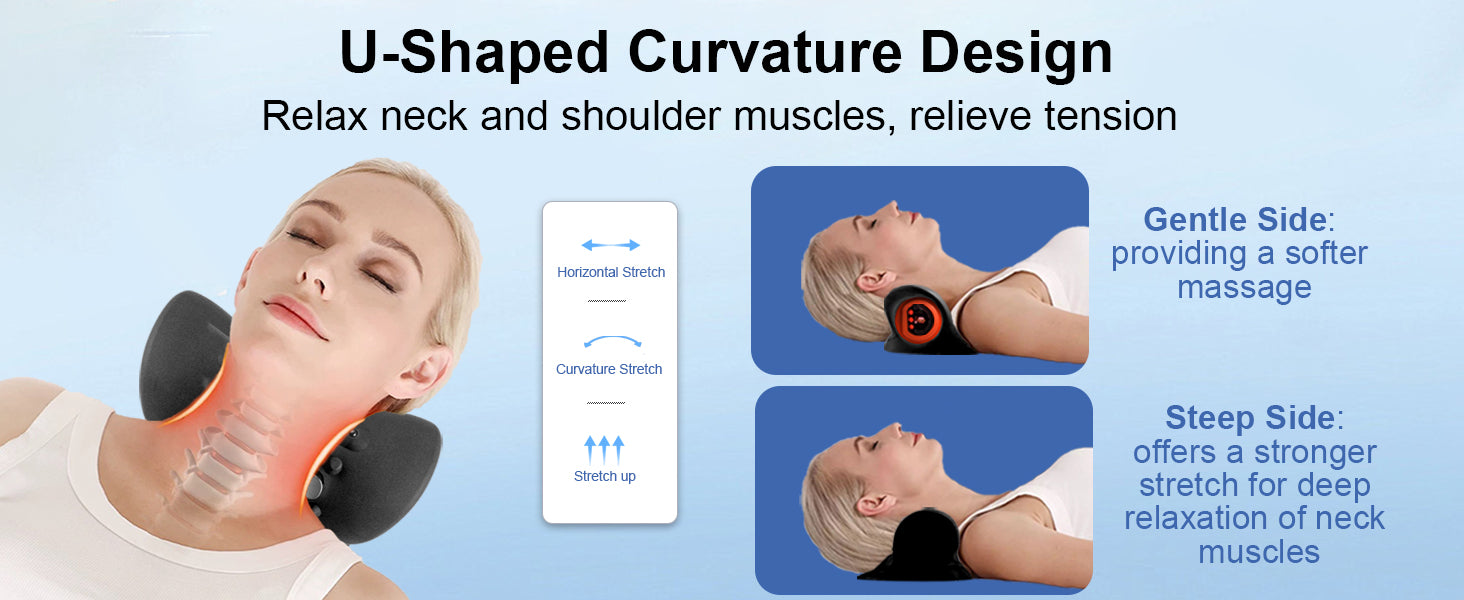 U-Shaped Curvature Design

Relax neck and shoulder muscles, relieve tension

Horizontal Stretch

Curvature Stretch

Stretch up

Gentle Side: providing a softer massage

Steep Side: offers a stronger stretch for deep relaxation of neck muscles